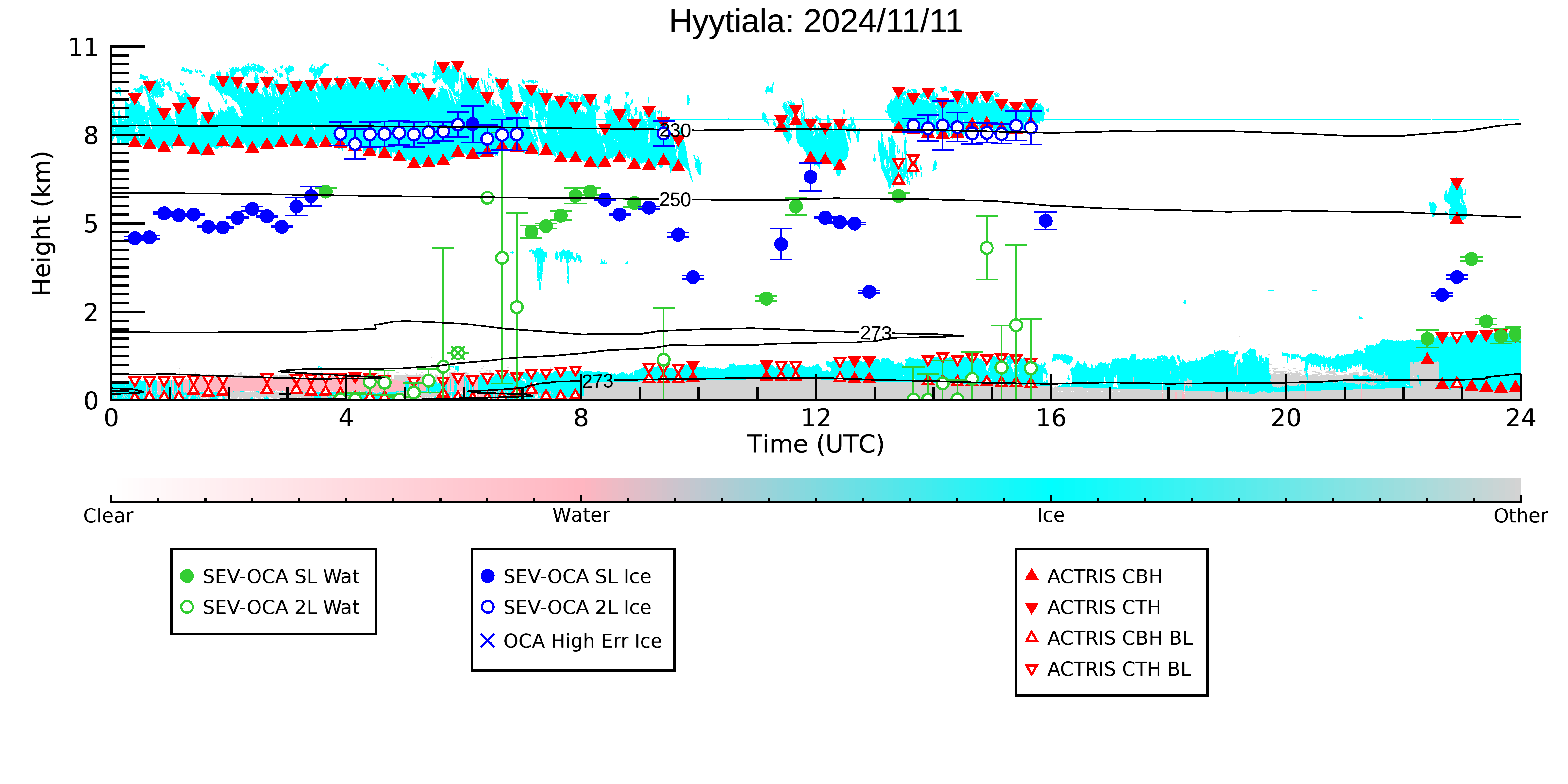 Hyytiala: 2024/11/11

Height (km)

11
8
5
2
0

230
250
273
273

0
4
8
12
16
20
24

Time (UTC)

Clear
Water
Ice
Other

SEV-OCA SL Wat
SEV-OCA 2L Wat

SEV-OCA SL Ice
SEV-OCA 2L Ice
OCA High Err Ice

ACTRIS CBH
ACTRIS CTH
ACTRIS CBH BL
ACTRIS CTH BL